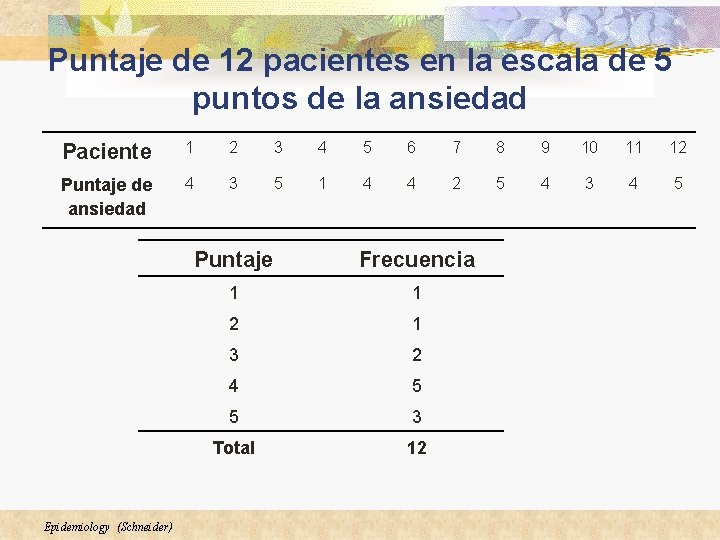 Puntaje de 12 pacientes en la escala de 5 puntos de la ansiedad

| Paciente | 1 | 2 | 3 | 4 | 5 | 6 | 7 | 8 | 9 | 10 | 11 | 12 |
|---|---|---|---|---|---|---|---|---|---|---|---|---|
| Puntaje de ansiedad | 4 | 3 | 5 | 1 | 4 | 4 | 2 | 5 | 4 | 3 | 4 | 5 |

| Puntaje | Frecuencia |
|---|---|
| 1 | 1 |
| 2 | 1 |
| 3 | 2 |
| 4 | 5 |
| 5 | 3 |
| Total | 12 |

Epidemiology (Schneider)